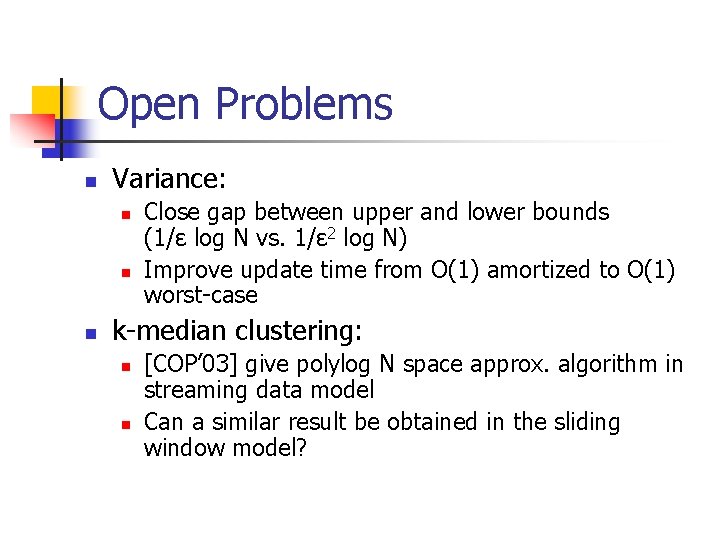 Open Problems

Variance:

Close gap between upper and lower bounds ($1/\varepsilon \log N$ vs. $1/\varepsilon^2 \log N$)

Improve update time from O(1) amortized to O(1) worst-case

k-median clustering:

[COP'03] give polylog N space approx. algorithm in streaming data model

Can a similar result be obtained in the sliding window model?